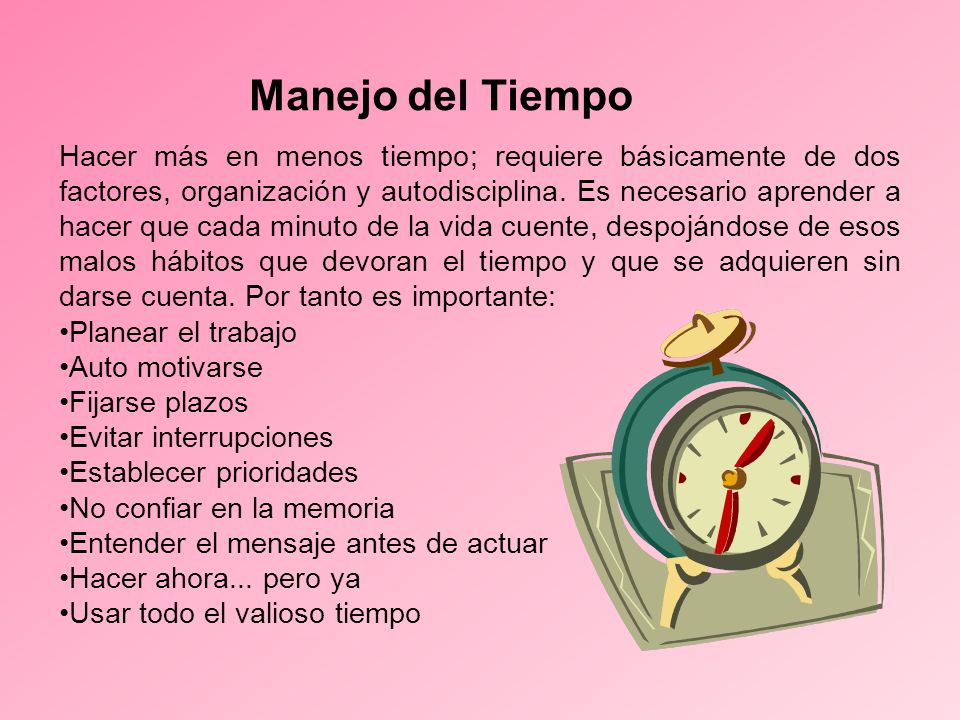 Manejo del Tiempo

Hacer más en menos tiempo; requiere básicamente de dos factores, organización y autodisciplina. Es necesario aprender a hacer que cada minuto de la vida cuente, despojándose de esos malos hábitos que devoran el tiempo y que se adquieren sin darse cuenta. Por tanto es importante:
•Planear el trabajo
•Auto motivarse
•Fijarse plazos
•Evitar interrupciones
•Establecer prioridades
•No confiar en la memoria
•Entender el mensaje antes de actuar
•Hacer ahora... pero ya
•Usar todo el valioso tiempo